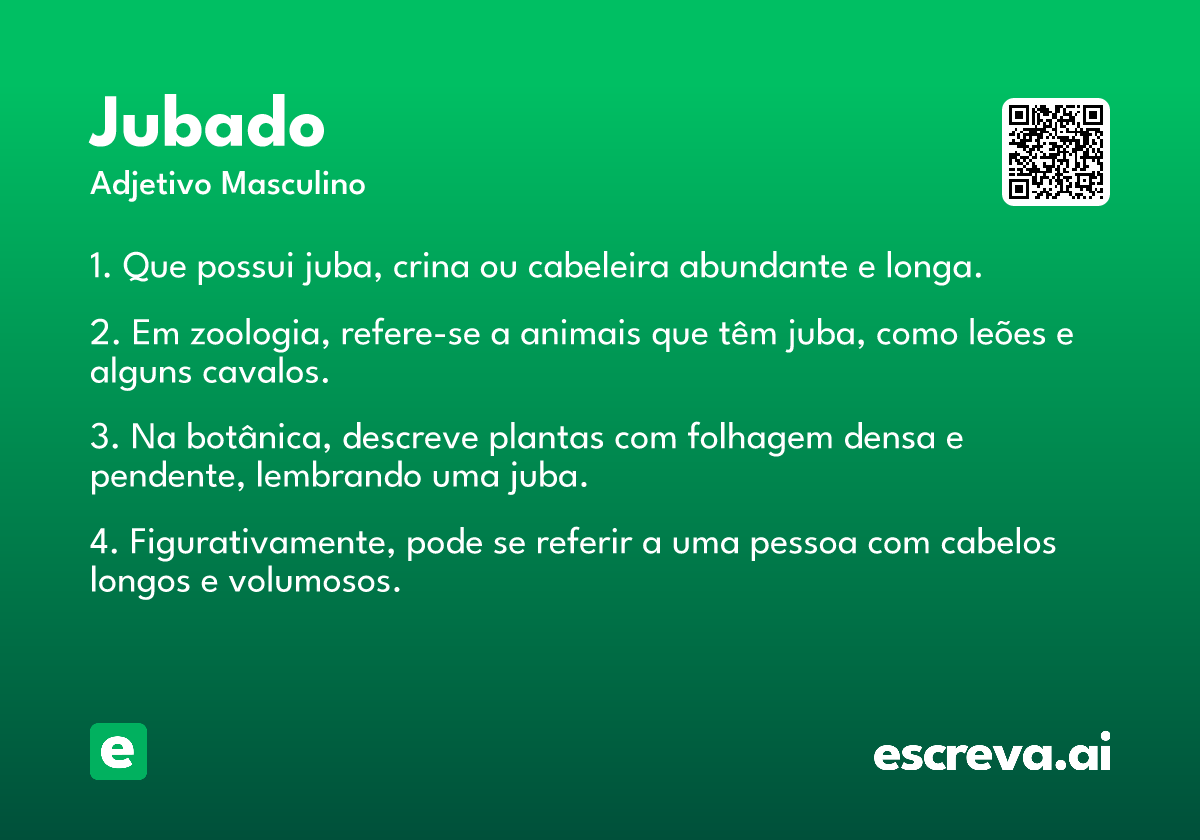 Jubado
Adjetivo Masculino

1. Que possui juba, crina ou cabeleira abundante e longa.

2. Em zoologia, refere-se a animais que têm juba, como leões e alguns cavalos.

3. Na botânica, descreve plantas com folhagem densa e pendente, lembrando uma juba.

4. Figurativamente, pode se referir a uma pessoa com cabelos longos e volumosos.

e

escreva.ai